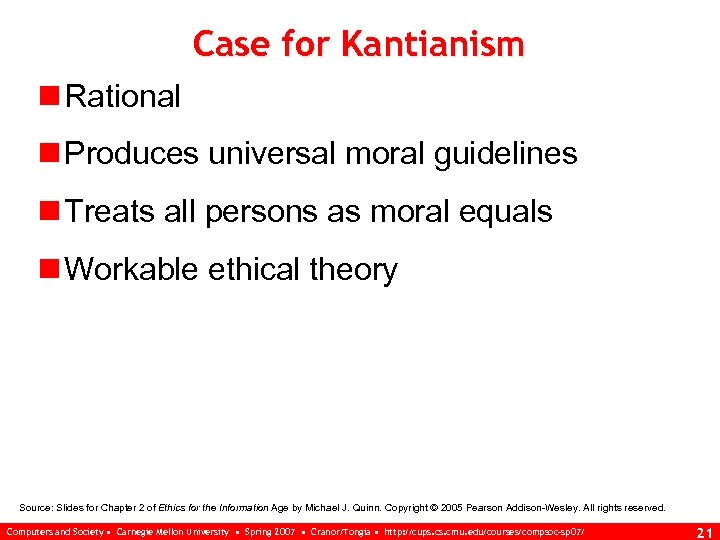 Case for Kantianism

Rational

Produces universal moral guidelines

Treats all persons as moral equals

Workable ethical theory

Source: Slides for Chapter 2 of Ethics for the Information Age by Michael J. Quinn. Copyright © 2005 Pearson Addison-Wesley. All rights reserved.

Computers and Society ▪ Carnegie Mellon University ▪ Spring 2007 ▪ Cranor/Tongia ▪ http://cups.cs.cmu.edu/courses/compsoc-sp07/

21